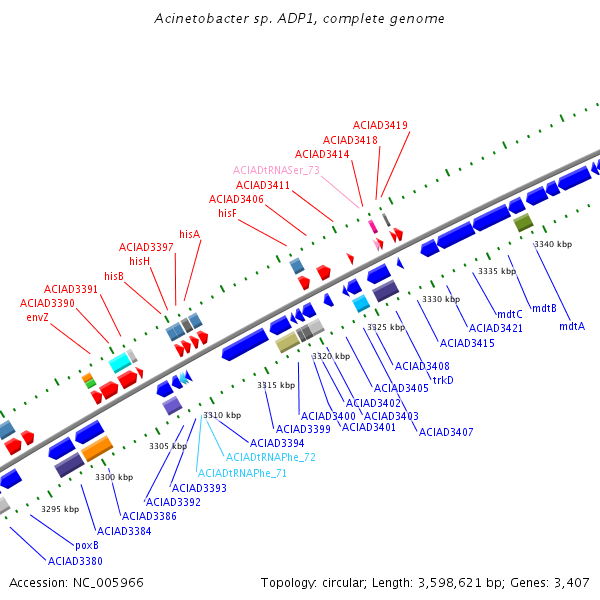 Acinetobacter sp. ADP1, complete genome

ACIAD3419
ACIAD3418
ACIAD3414
ACIADtRNASer_73
ACIAD3411
ACIAD3406
hisF
hisA
ACIAD3397
hisH
hisB
ACIAD3391
ACIAD3390
envZ

3340 kbp
3335 kbp
3330 kbp
3325 kbp
3320 kbp
3315 kbp
3310 kbp
3305 kbp
3300 kbp
3295 kbp

mdtA
mdtB
mdtC
ACIAD3421
ACIAD3415
ACIAD3408
trkD
ACIAD3405
ACIAD3402
ACIAD3403
ACIAD3407
ACIAD3400
ACIAD3401
ACIAD3399
ACIAD3394
ACIADtRNAPhe_72
ACIADtRNAPhe_71
ACIAD3393
ACIAD3392
ACIAD3386
ACIAD3384
poxB
ACIAD3380

Accession: NC_005966
Topology: circular; Length: 3,598,621 bp; Genes: 3,407